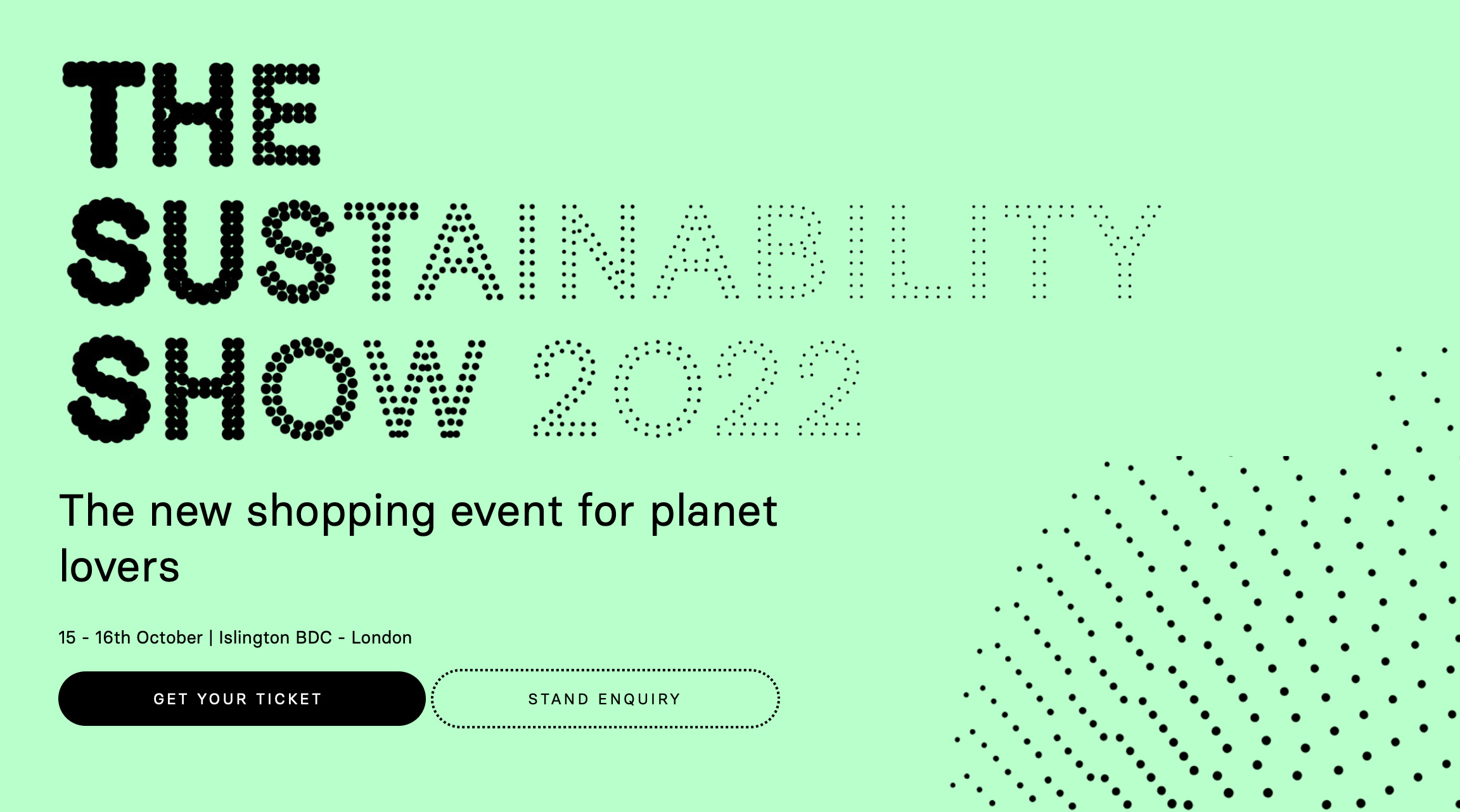 THE
SUSTAINABILITY
SHOW 2022

The new shopping event for planet lovers

15 - 16th October | Islington BDC - London

GET YOUR TICKET

STAND ENQUIRY